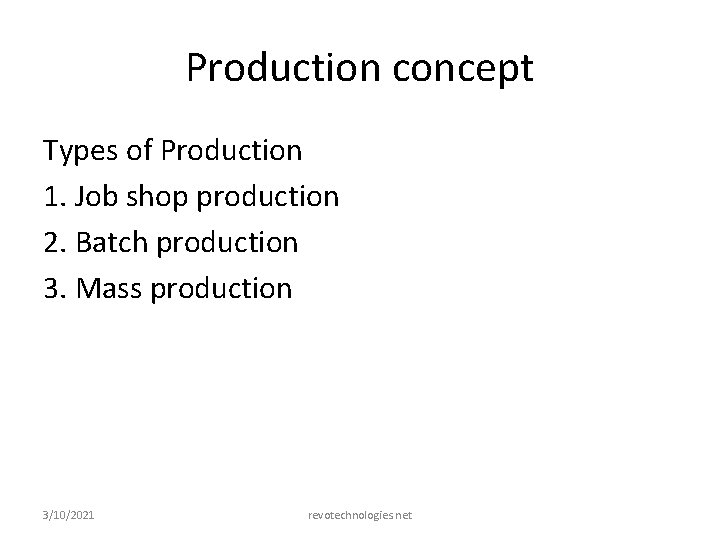 Production concept

Types of Production

1. Job shop production

2. Batch production

3. Mass production

3/10/2021

revotechnologies.net